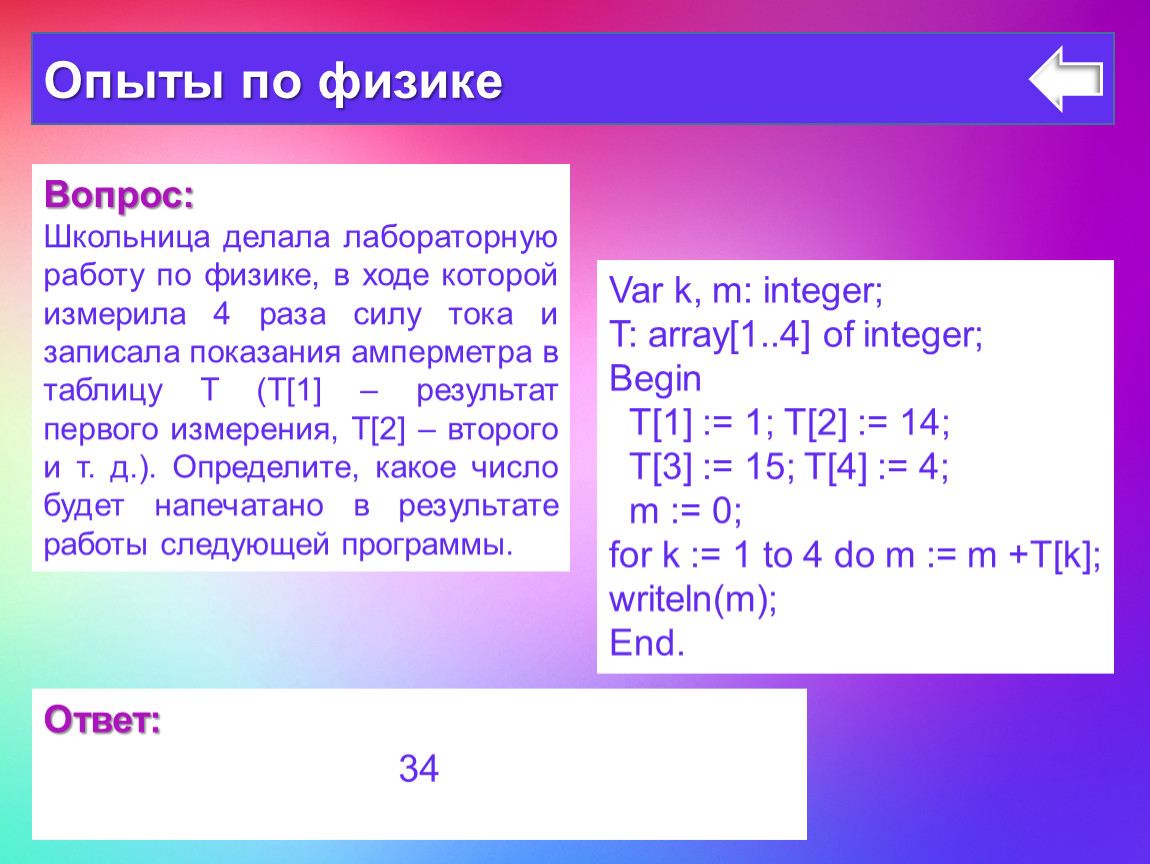 Опыты по физике

Вопрос:
Школьница делала лабораторную работу по физике, в ходе которой измерила 4 раза силу тока и записала показания амперметра в таблицу T (T[1] – результат первого измерения, T[2] – второго и т. д.). Определите, какое число будет напечатано в результате работы следующей программы.

Var k, m: integer;
T: array[1..4] of integer;
Begin
T[1] := 1; T[2] := 14;
T[3] := 15; T[4] := 4;
m := 0;
for k := 1 to 4 do m := m +T[k];
writeln(m);
End.

Ответ:
34